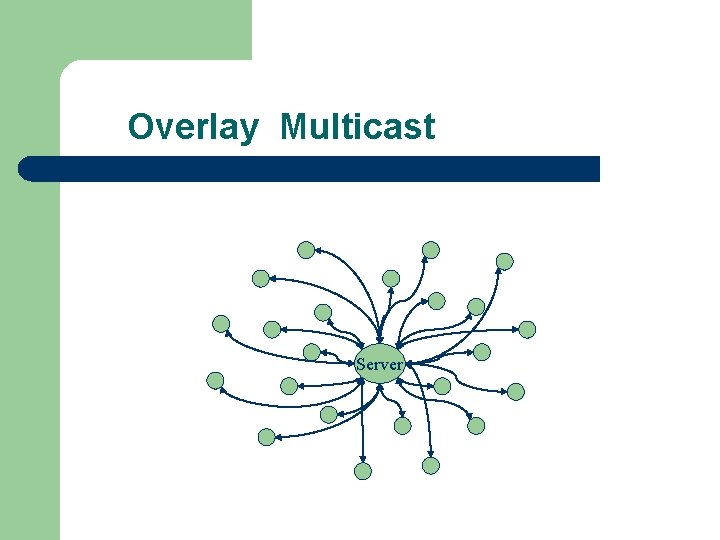 Overlay Multicast

Server